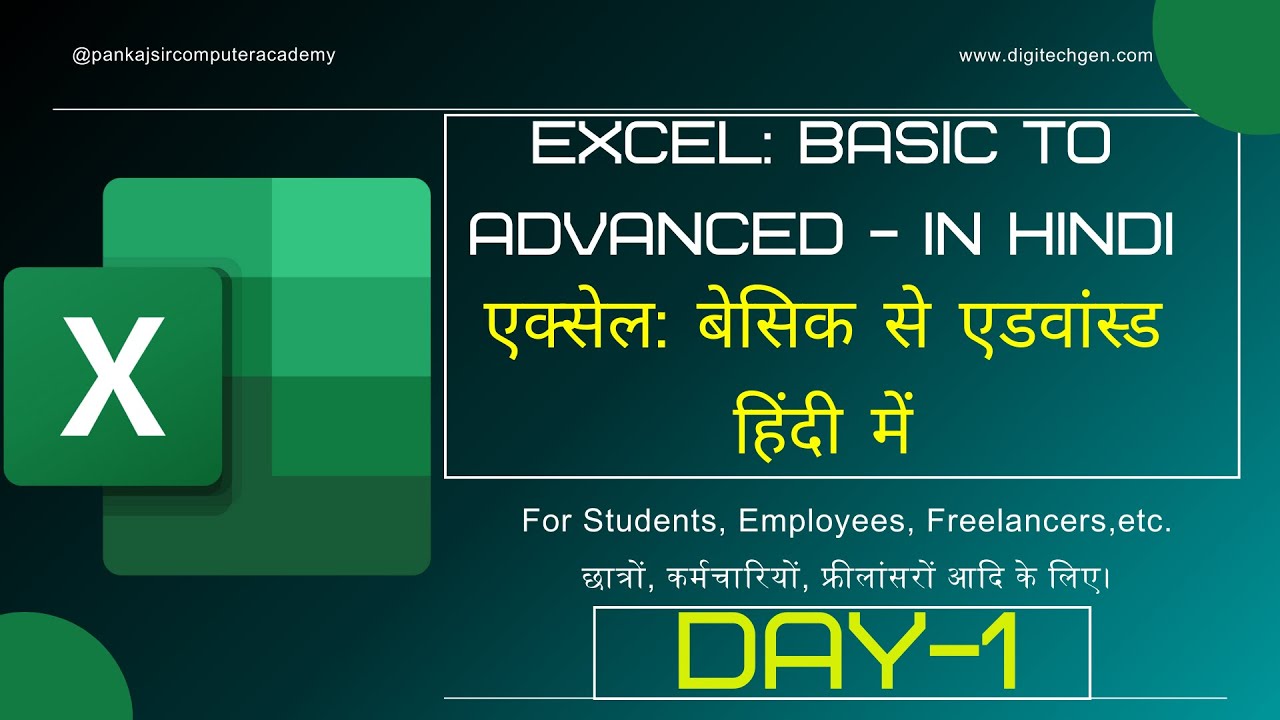 @pankajsircomputeracademy

www.digitechgen.com

X

EXCEL: BASIC TO ADVANCED - IN HINDI

एक्सेल: बेसिक से एडवांस्ड हिंदी में

For Students, Employees, Freelancers,etc.

छात्रों, कर्मचारियों, फ्रीलांसरों आदि के लिए।

DAY-1